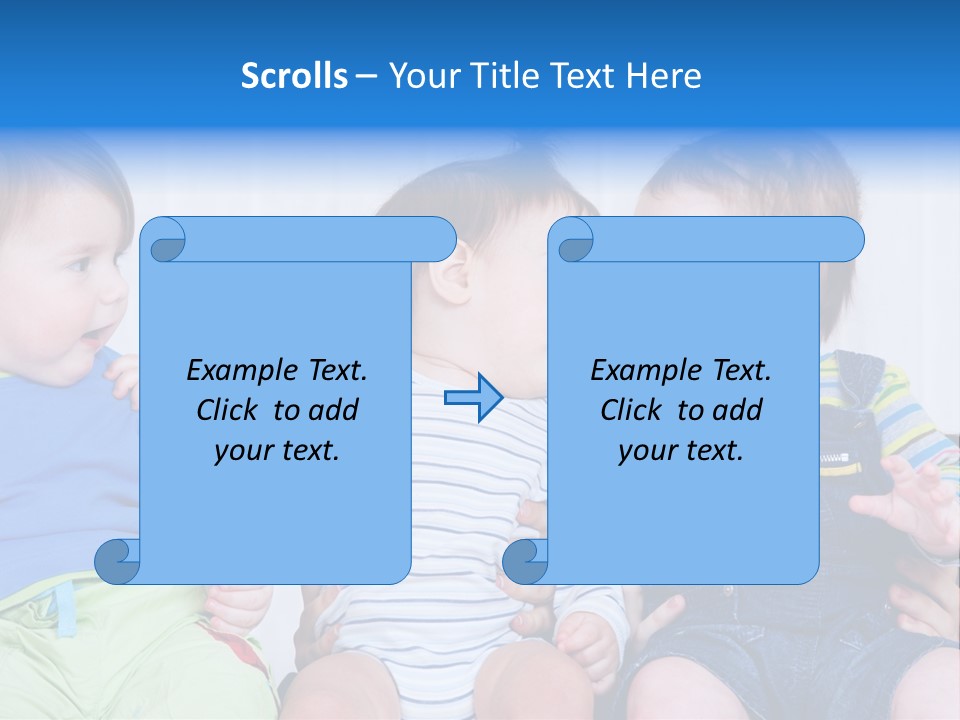 Scrolls – Your Title Text Here

Example Text. Click to add your text.

Example Text. Click to add your text.